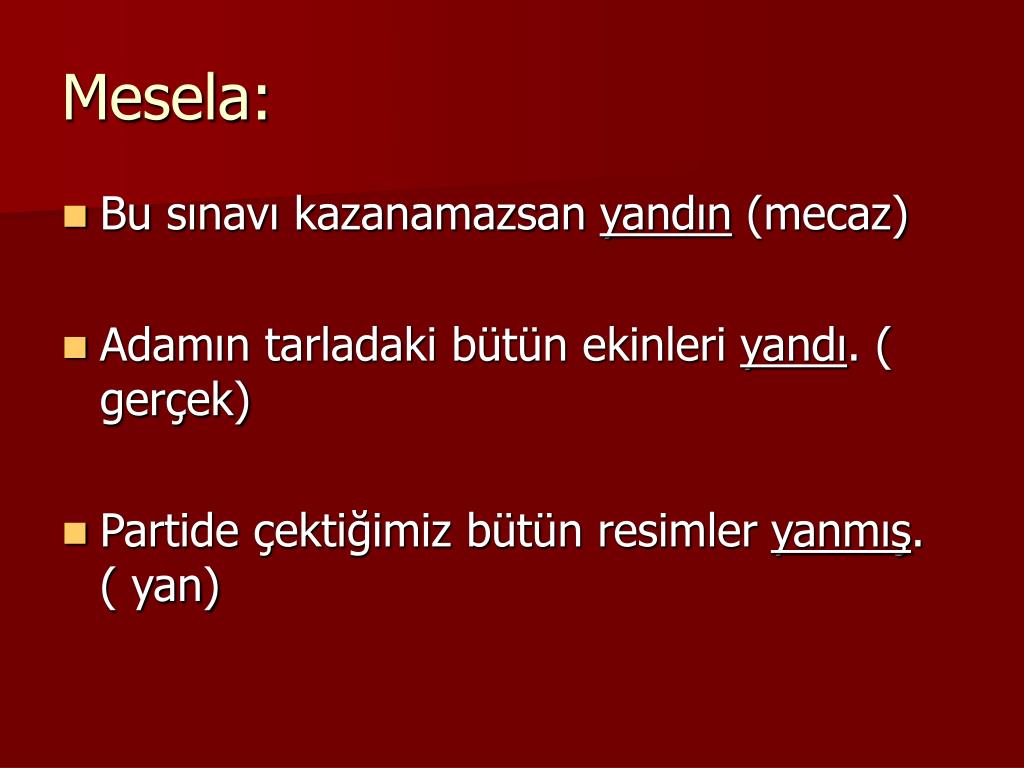 Mesela:

Bu sınavı kazanamazsan yandın (mecaz)

Adamın tarladaki bütün ekinleri yandı. ( gerçek)

Partide çektiğimiz bütün resimler yanmış. ( yan)